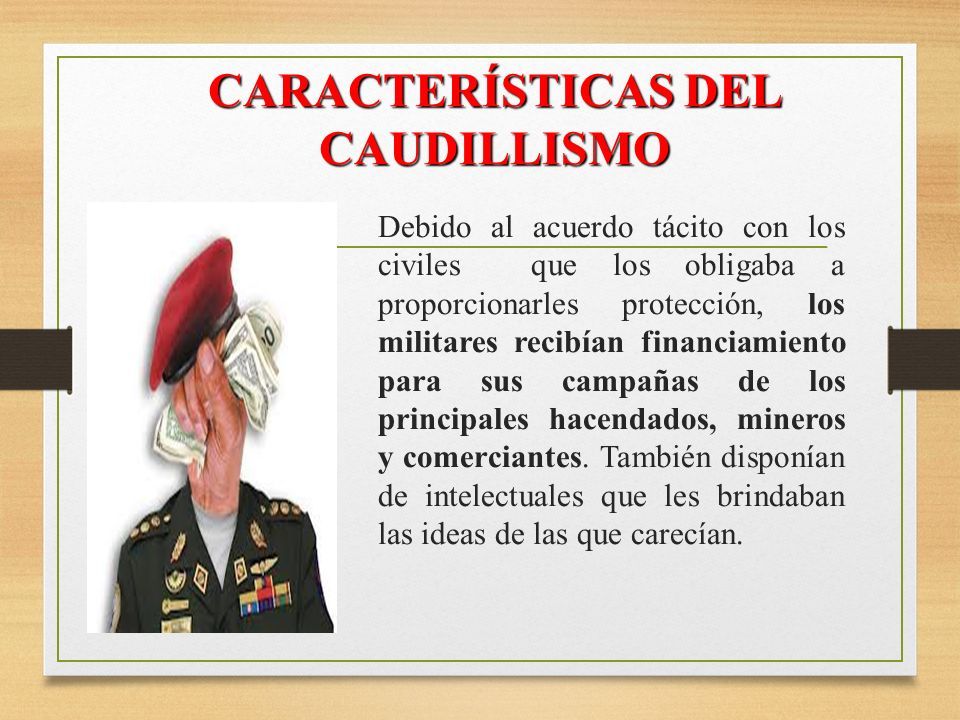 CARACTERÍSTICAS DEL CAUDILLISMO

Debido al acuerdo tácito con los civiles que los obligaba a proporcionarles protección, los militares recibían financiamiento para sus campañas de los principales hacendados, mineros y comerciantes. También disponían de intelectuales que les brindaban las ideas de las que carecían.